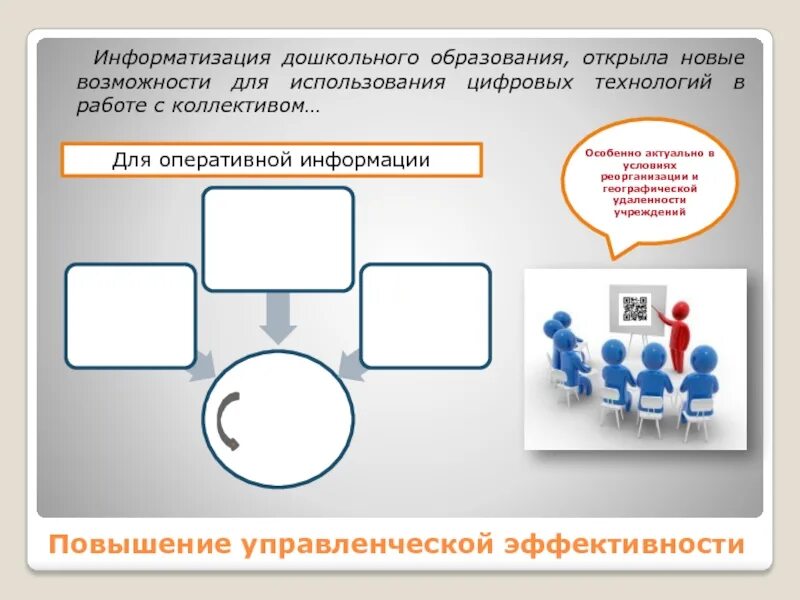 Информатизация дошкольного образования, открыла новые возможности для использования цифровых технологий в работе с коллективом…

Для оперативной информации

Особенно актуально в условиях реорганизации и географической удаленности учреждений

Повышение управленческой эффективности